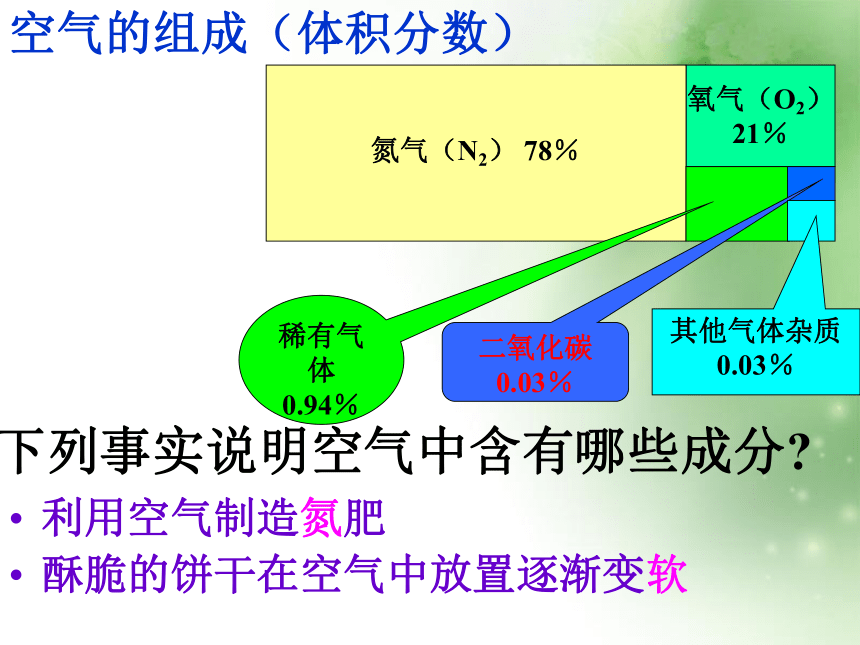 空气的组成（体积分数）

氮气（$N_2$） 78%

氧气（$O_2$） 21%

稀有气体 0.94%

二氧化碳 0.03%

其他气体杂质 0.03%

下列事实说明空气中含有哪些成分?

• 利用空气制造氮肥

• 酥脆的饼干在空气中放置逐渐变软